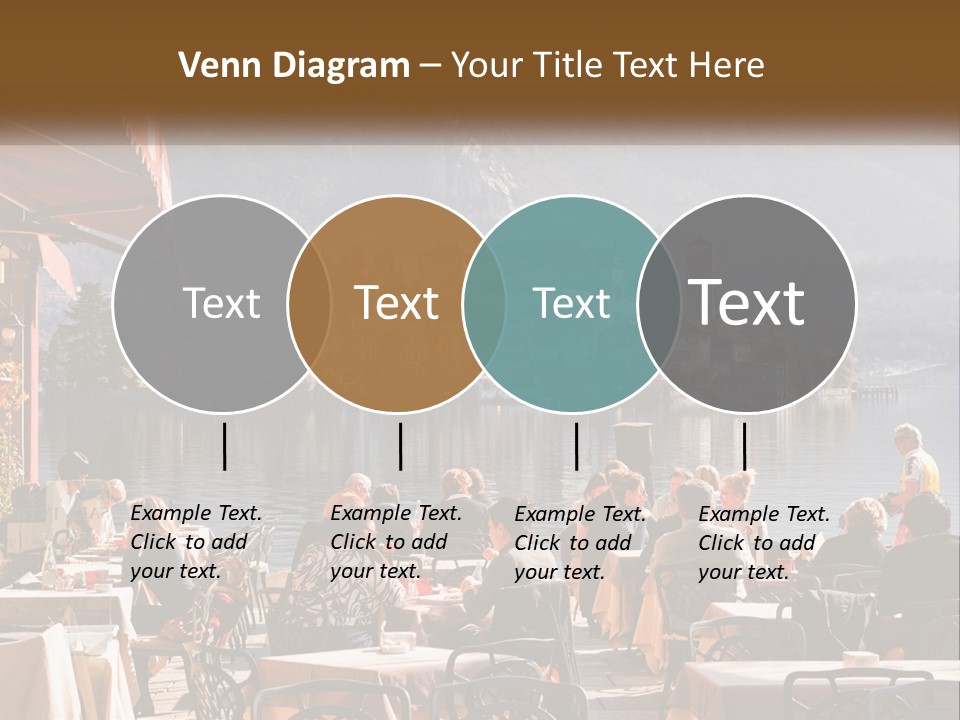 Venn Diagram – Your Title Text Here

Text

Text

Text

Text

Example Text. Click to add your text.

Example Text. Click to add your text.

Example Text. Click to add your text.

Example Text. Click to add your text.